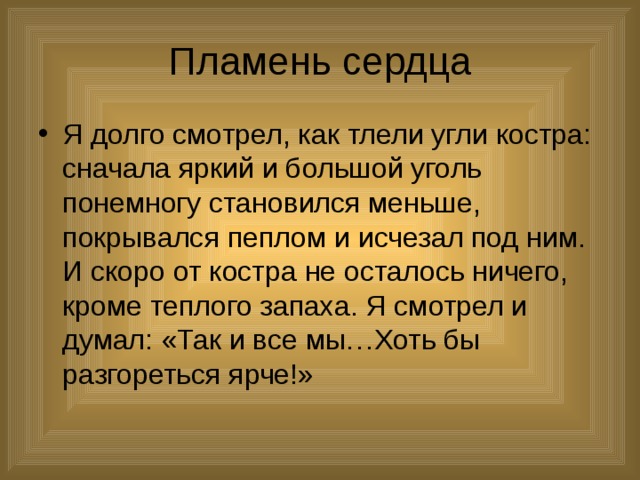 Пламень сердца

• Я долго смотрел, как тлели угли костра: сначала яркий и большой уголь понемногу становился меньше, покрывался пеплом и исчезал под ним. И скоро от костра не осталось ничего, кроме теплого запаха. Я смотрел и думал: «Так и все мы…Хоть бы разгореться ярче!»